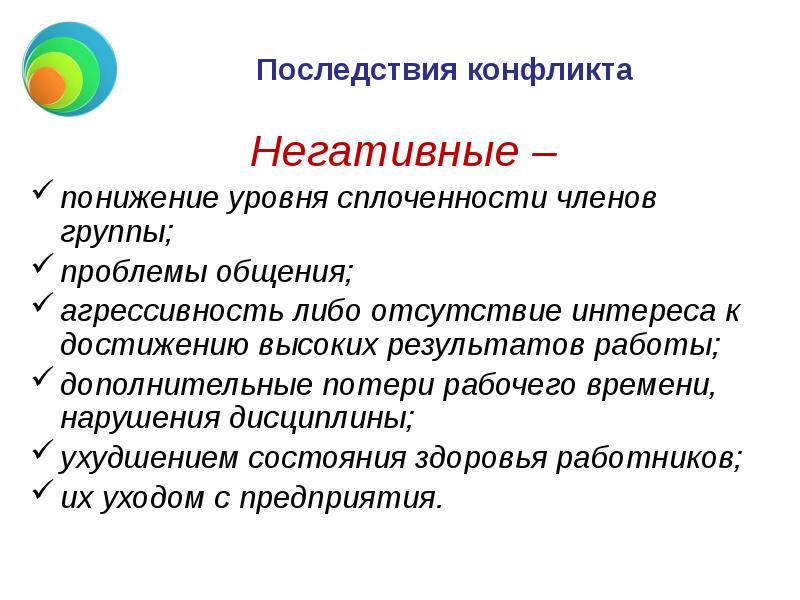 Последствия конфликта

Негативные –

✓ понижение уровня сплоченности членов группы;
✓ проблемы общения;
✓ агрессивность либо отсутствие интереса к достижению высоких результатов работы;
✓ дополнительные потери рабочего времени, нарушения дисциплины;
✓ ухудшением состояния здоровья работников;
✓ их уходом с предприятия.